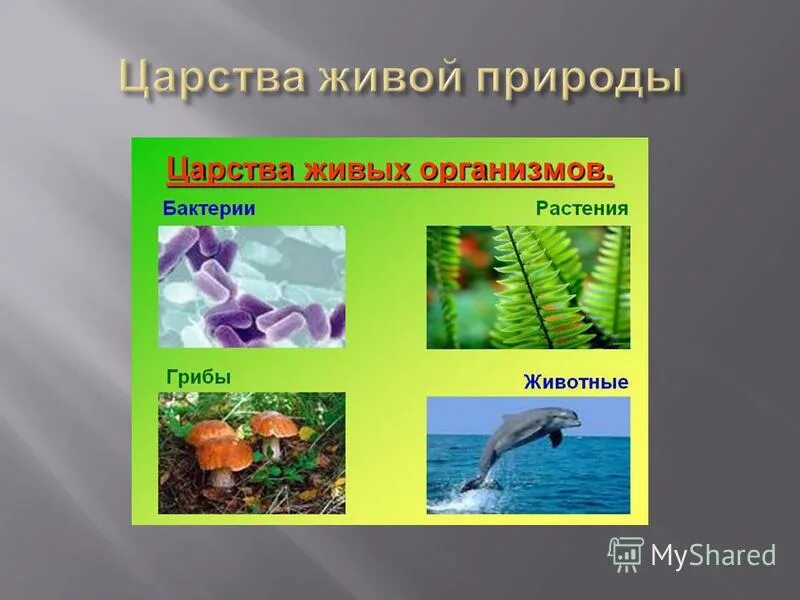 Царства живой природы

Царства живых организмов.

Бактерии

Растения

Грибы

Животные

MyShared